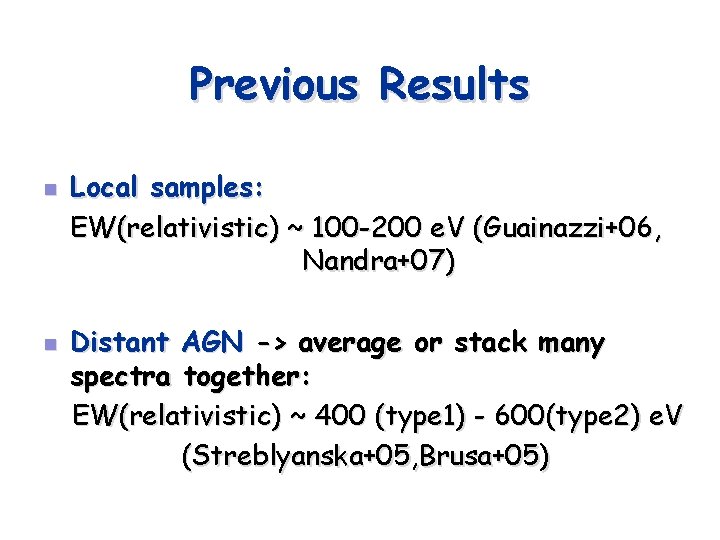 Previous Results

Local samples:
EW(relativistic) ~ 100-200 eV (Guainazzi+06, Nandra+07)

Distant AGN -> average or stack many spectra together:
EW(relativistic) ~ 400 (type1) - 600(type2) eV (Streblyanska+05,Brusa+05)